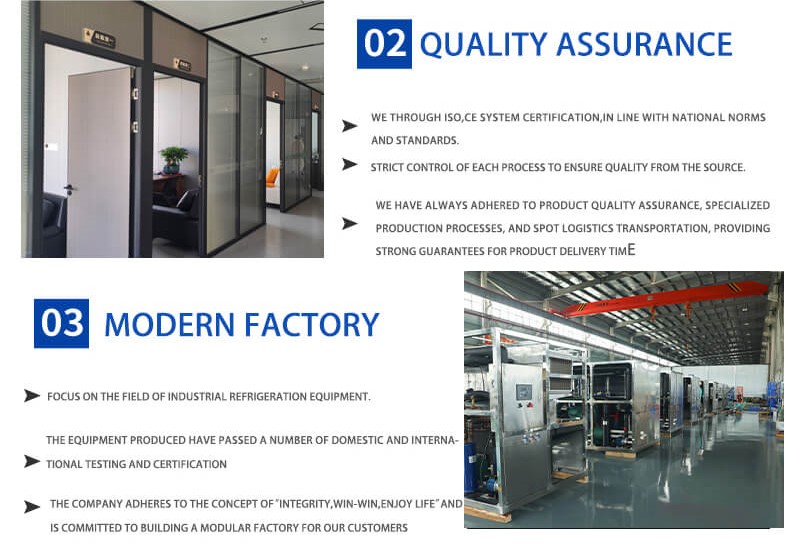 02 QUALITY ASSURANCE

WE THROUGH ISO,CE SYSTEM CERTIFICATION,IN LINE WITH NATIONAL NORMS AND STANDARDS.

STRICT CONTROL OF EACH PROCESS TO ENSURE QUALITY FROM THE SOURCE.

WE HAVE ALWAYS ADHERED TO PRODUCT QUALITY ASSURANCE, SPECIALIZED PRODUCTION PROCESSES, AND SPOT LOGISTICS TRANSPORTATION, PROVIDING STRONG GUARANTEES FOR PRODUCT DELIVERY TIME

03 MODERN FACTORY

FOCUS ON THE FIELD OF INDUSTRIAL REFRIGERATION EQUIPMENT.

THE EQUIPMENT PRODUCED HAVE PASSED A NUMBER OF DOMESTIC AND INTERNATIONAL TESTING AND CERTIFICATION

THE COMPANY ADHERES TO THE CONCEPT OF "INTEGRITY,WIN-WIN,ENJOY LIFE" AND IS COMMITTED TO BUILDING A MODULAR FACTORY FOR OUR CUSTOMERS